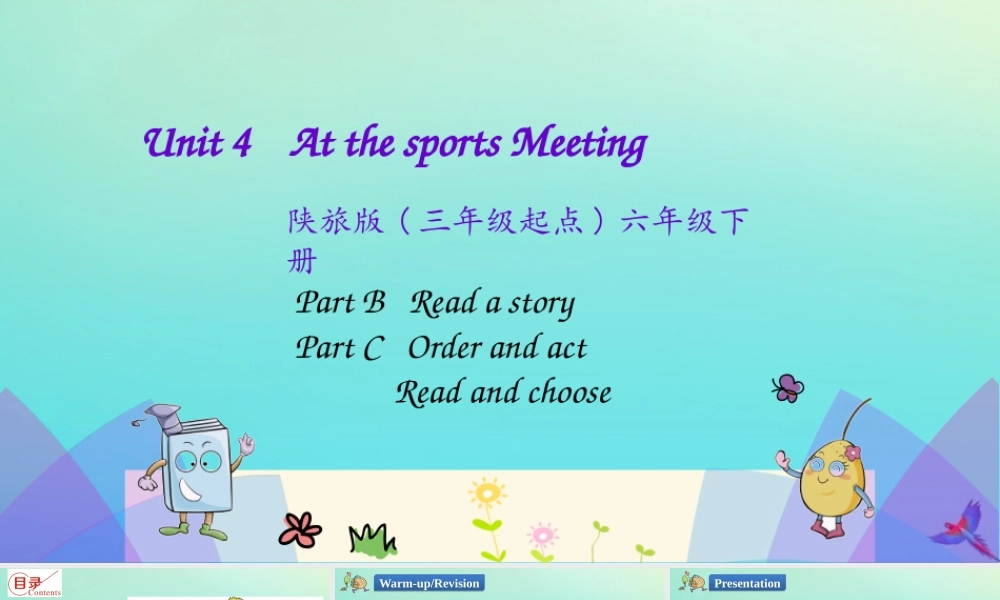 Unit 4 At the sports Meeting

陕旅版（三年级起点）六年级下册

Part B Read a story

Part C Order and act

Read and choose

目录 Contents

Warm-up/Revision

Presentation